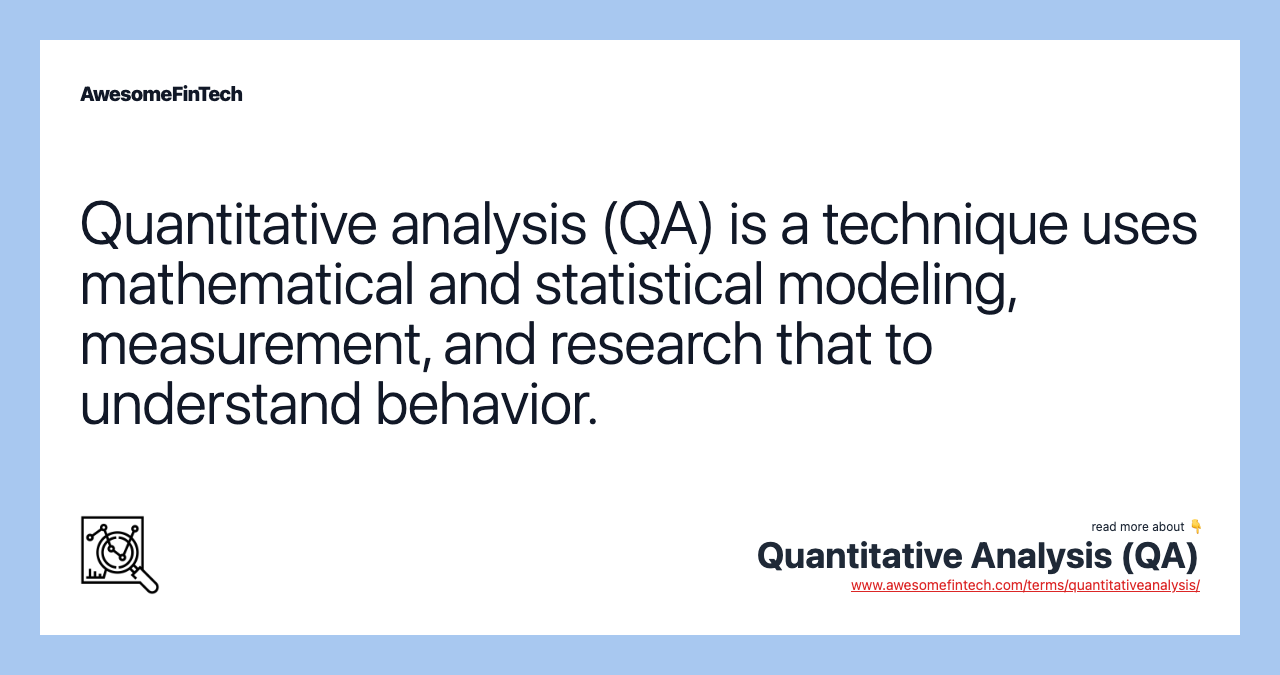 AwesomeFinTech

Quantitative analysis (QA) is a technique uses mathematical and statistical modeling, measurement, and research that to understand behavior.

read more about 👇
Quantitative Analysis (QA)
www.awesomefintech.com/terms/quantitativeanalysis/